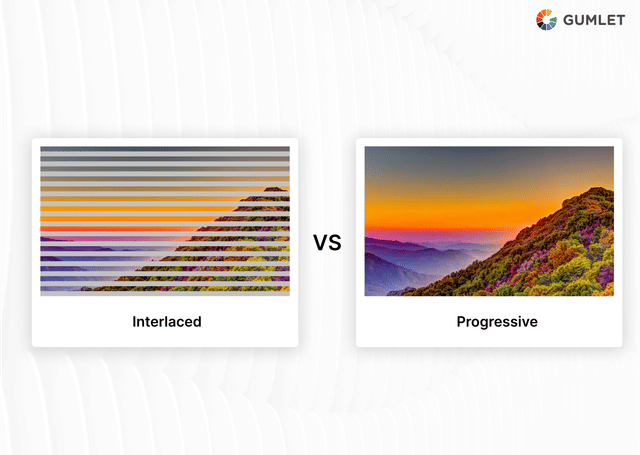 GUMLET

Interlaced

VS

Progressive